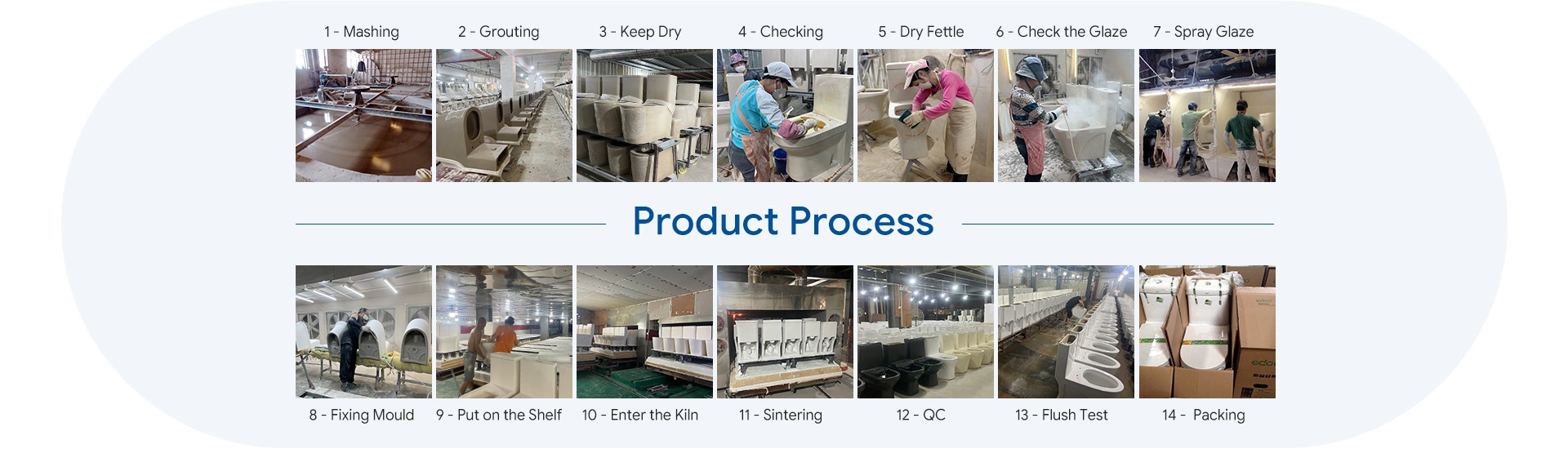 1 - Mashing 2 - Grouting 3 - Keep Dry 4 - Checking 5 - Dry Fettle 6 - Check the Glaze 7 - Spray Glaze

Product Process

8 - Fixing Mould 9 - Put on the Shelf 10 - Enter the Kiln 11 - Sintering 12 - QC 13 - Flush Test 14 - Packing